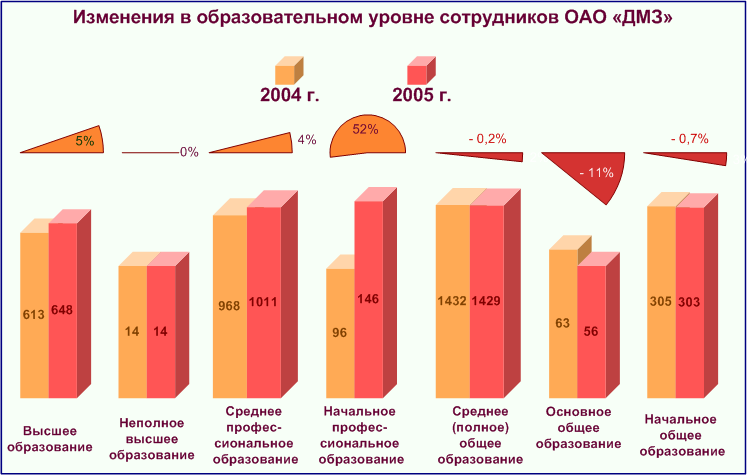 Изменения в образовательном уровне сотрудников ОАО «ДМЗ»

2004 г.

2005 г.

5%

0%

4%

52%

- 0,2%

- 11%

- 0,7%

613

648

14

14

968

1011

96

146

1432

1429

63

56

305

303

Высшее образование

Неполное высшее образование

Среднее профессиональное образование

Начальное профессиональное образование

Среднее (полное) общее образование

Основное общее образование

Начальное общее образование